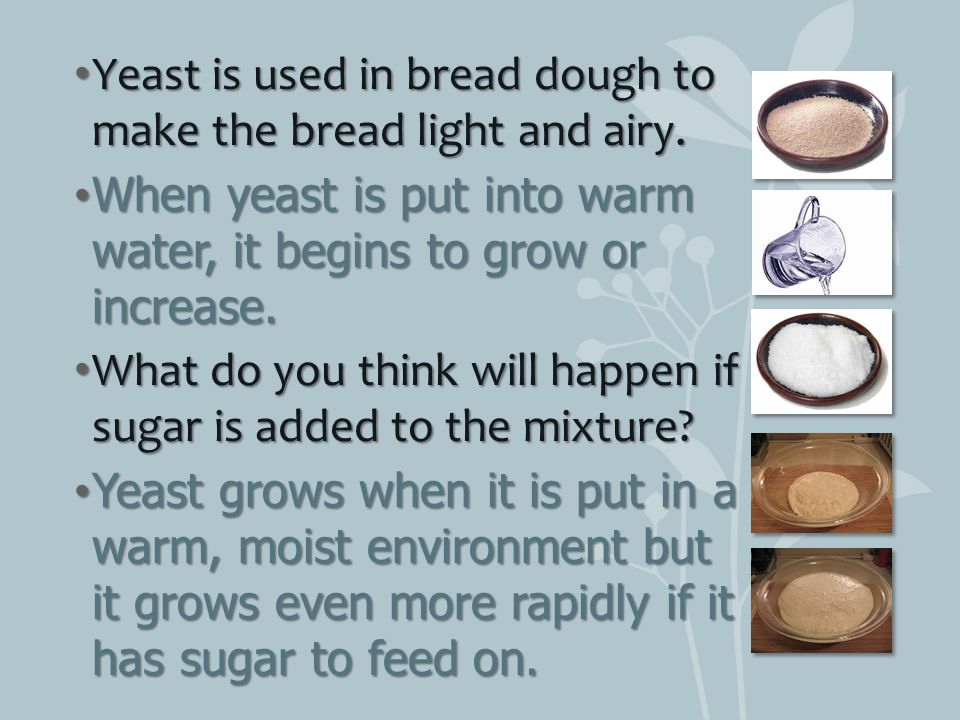 •Yeast is used in bread dough to make the bread light and airy.

•When yeast is put into warm water, it begins to grow or increase.

•What do you think will happen if sugar is added to the mixture?

•Yeast grows when it is put in a warm, moist environment but it grows even more rapidly if it has sugar to feed on.